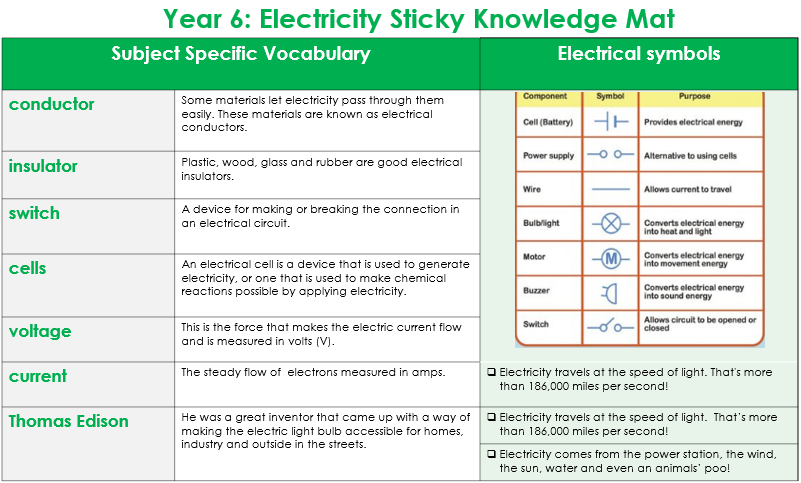 Year 6: Electricity Sticky Knowledge Mat

Subject Specific Vocabulary

| | |
|---|---|
| conductor | Some materials let electricity pass through them easily. These materials are known as electrical conductors. |
| insulator | Plastic, wood, glass and rubber are good electrical insulators. |
| switch | A device for making or breaking the connection in an electrical circuit. |
| cells | An electrical cell is a device that is used to generate electricity, or one that is used to make chemical reactions possible by applying electricity. |
| voltage | This is the force that makes the electric current flow and is measured in volts (V). |
| current | The steady flow of electrons measured in amps. |
| Thomas Edison | He was a great inventor that came up with a way of making the electric light bulb accessible for homes, industry and outside in the streets. |

Electrical symbols

| Component | Symbol | Purpose |
|---|---|---|
| Cell (Battery) | | Provides electrical energy |
| Power supply | | Alternative to using cells |
| Wire | | Allows current to travel |
| Bulb/light | | Converts electrical energy into heat and light |
| Motor | M | Converts electrical energy into movement energy |
| Buzzer | | Converts electrical energy into sound energy |
| Switch | | Allows circuit to be opened or closed |

❑ Electricity travels at the speed of light. That's more than 186,000 miles per second!

❑ Electricity travels at the speed of light. That's more than 186,000 miles per second!

❑ Electricity comes from the power station, the wind, the sun, water and even an animals' poo!